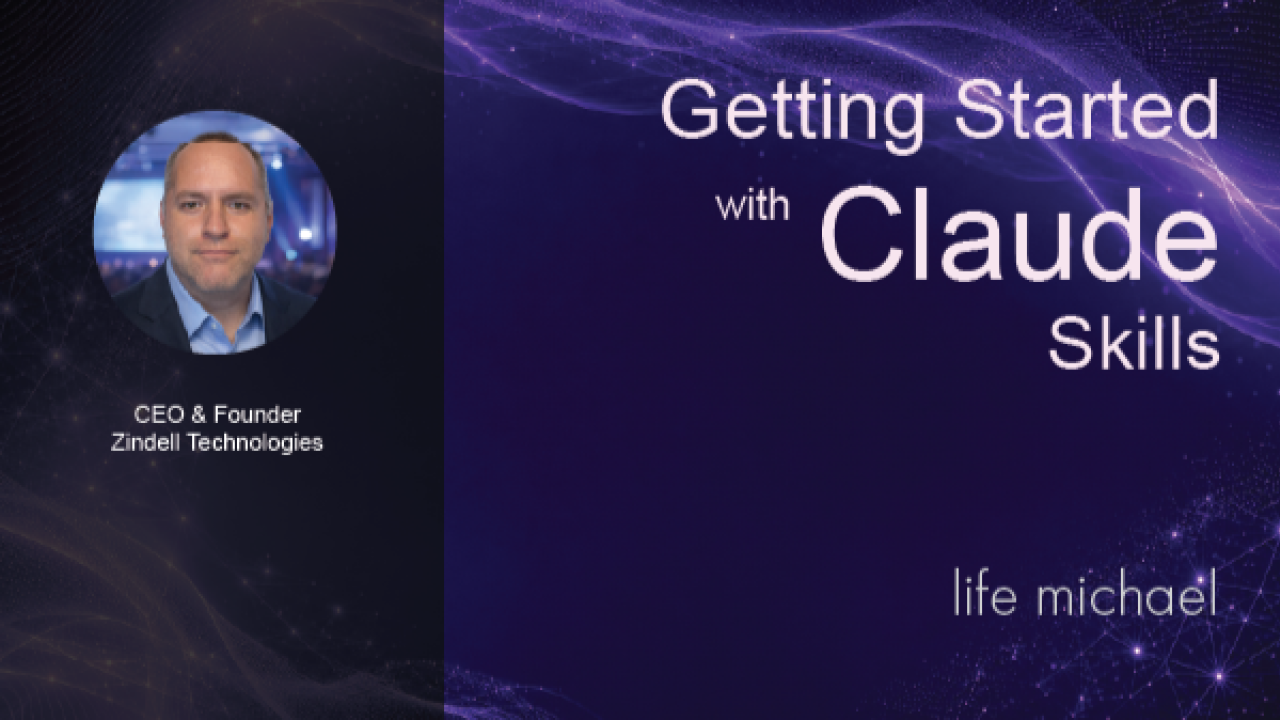 CEO & Founder
Zindell Technologies

Getting Started with Claude Skills

life michael